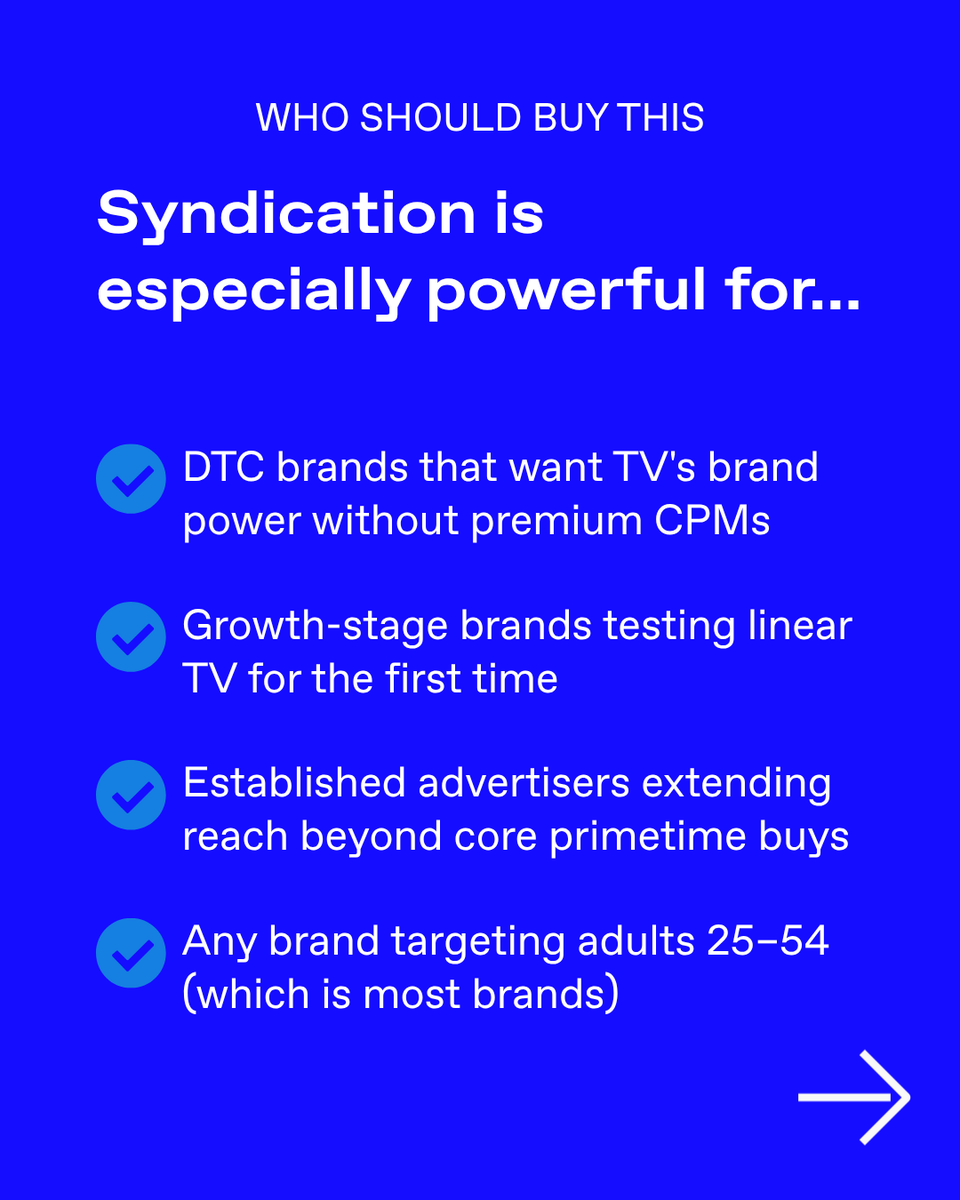 WHO SHOULD BUY THIS

Syndication is especially powerful for...

DTC brands that want TV's brand power without premium CPMs

Growth-stage brands testing linear TV for the first time

Established advertisers extending reach beyond core primetime buys

Any brand targeting adults 25–54 (which is most brands)